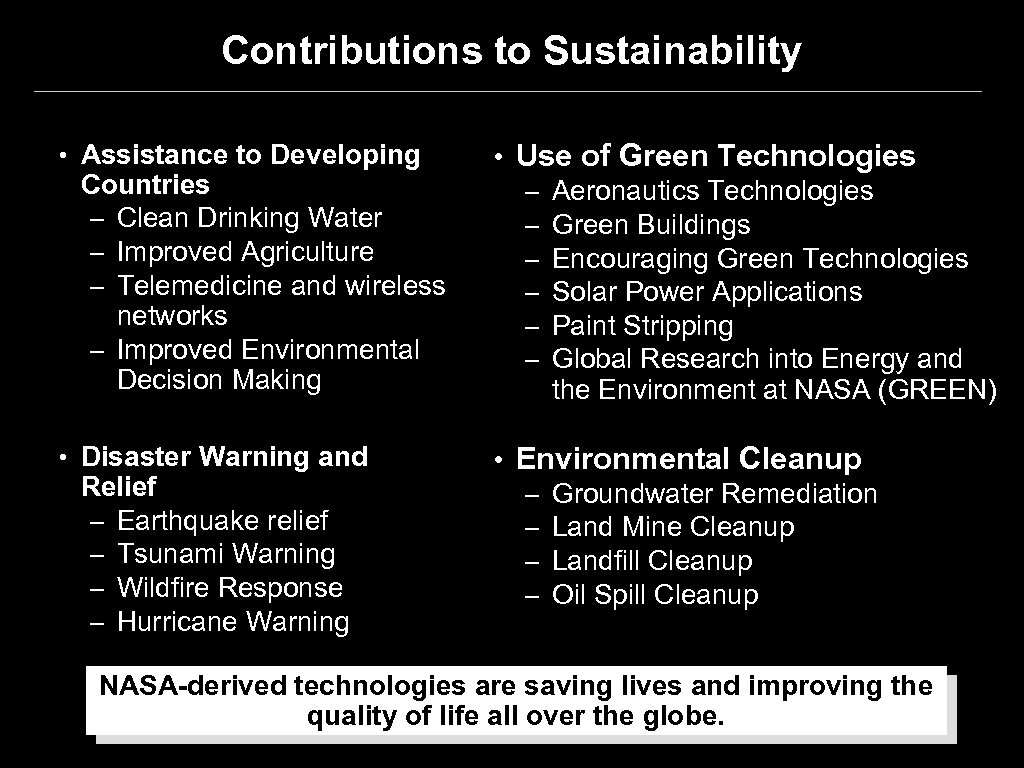 Contributions to Sustainability

• Assistance to Developing Countries
– Clean Drinking Water
– Improved Agriculture
– Telemedicine and wireless networks
– Improved Environmental Decision Making

• Disaster Warning and Relief
– Earthquake relief
– Tsunami Warning
– Wildfire Response
– Hurricane Warning

• Use of Green Technologies
– Aeronautics Technologies
– Green Buildings
– Encouraging Green Technologies
– Solar Power Applications
– Paint Stripping
– Global Research into Energy and the Environment at NASA (GREEN)

• Environmental Cleanup
– Groundwater Remediation
– Land Mine Cleanup
– Landfill Cleanup
– Oil Spill Cleanup

NASA-derived technologies are saving lives and improving the quality of life all over the globe.